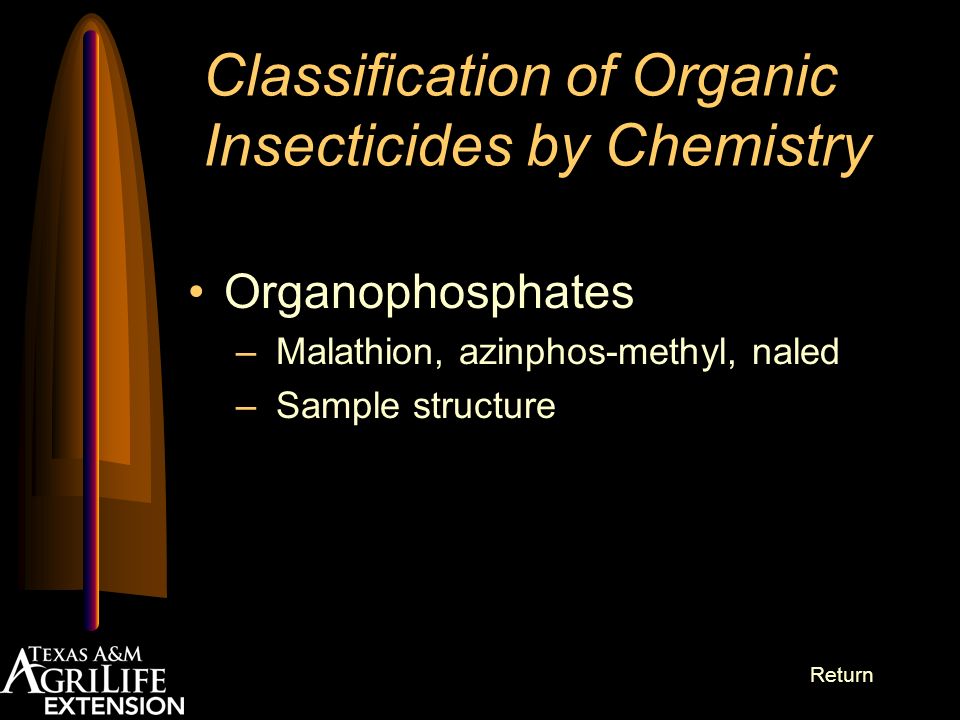 Classification of Organic Insecticides by Chemistry

• Organophosphates
– Malathion, azinphos-methyl, naled
– Sample structure

TEXAS A&M
AGRILIFE
EXTENSION

Return